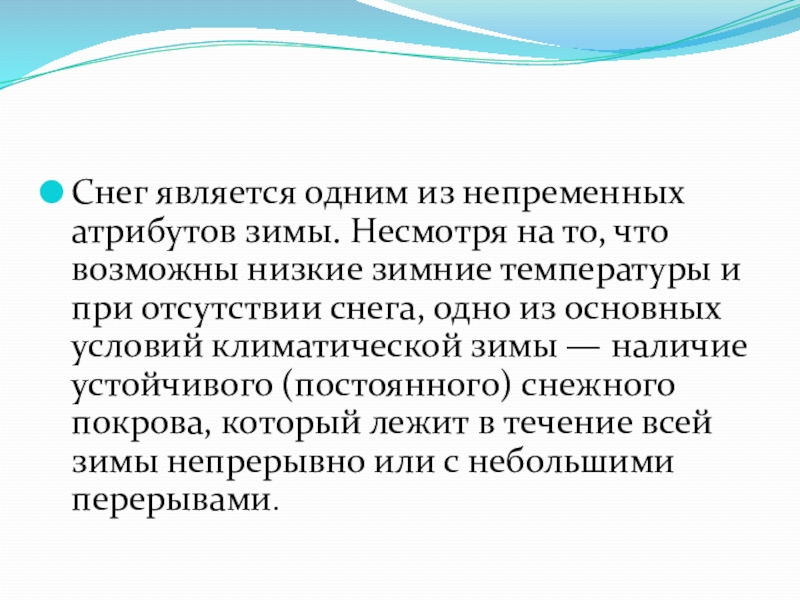 Снег является одним из непременных атрибутов зимы. Несмотря на то, что возможны низкие зимние температуры и при отсутствии снега, одно из основных условий климатической зимы — наличие устойчивого (постоянного) снежного покрова, который лежит в течение всей зимы непрерывно или с небольшими перерывами.